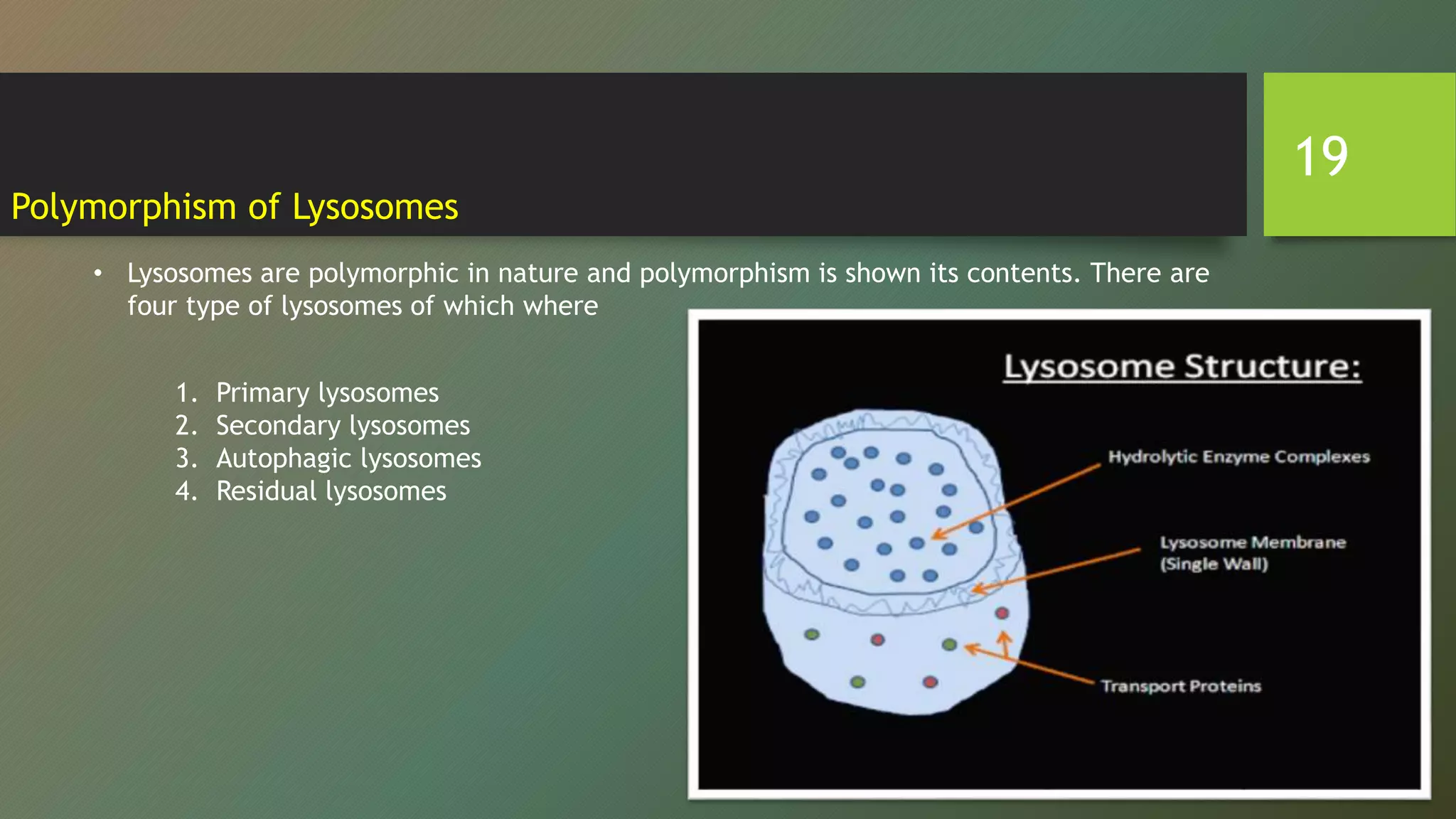 19

Polymorphism of Lysosomes

• Lysosomes are polymorphic in nature and polymorphism is shown its contents. There are four type of lysosomes of which where

1. Primary lysosomes
2. Secondary lysosomes
3. Autophagic lysosomes
4. Residual lysosomes

Lysosome Structure:

Hydrolytic Enzyme Complexes

Lysosome Membrane (Single Wall)

Transport Proteins